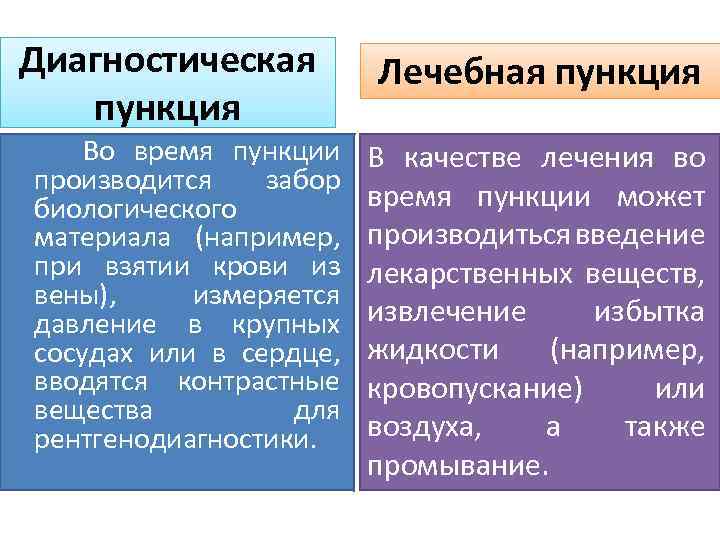 Диагностическая пункция

Во время пункции производится забор биологического материала (например, при взятии крови из вены), измеряется давление в крупных сосудах или в сердце, вводятся контрастные вещества для рентгенодиагностики.

Лечебная пункция

В качестве лечения во время пункции может производиться введение лекарственных веществ, извлечение избытка жидкости (например, кровопускание) или воздуха, а также промывание.